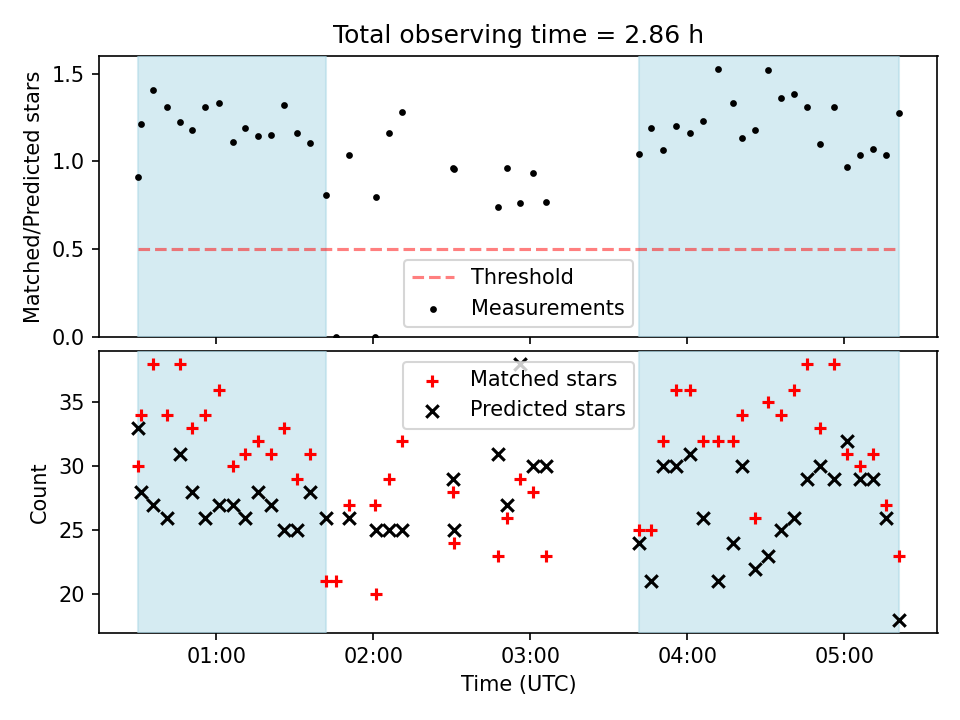 Total observing time = 2.86 h

Matched/Predicted stars

1.5
1.0
0.5
0.0

Threshold
Measurements

Matched stars
Predicted stars

Count

35
30
25
20

01:00
02:00
03:00
04:00
05:00

Time (UTC)